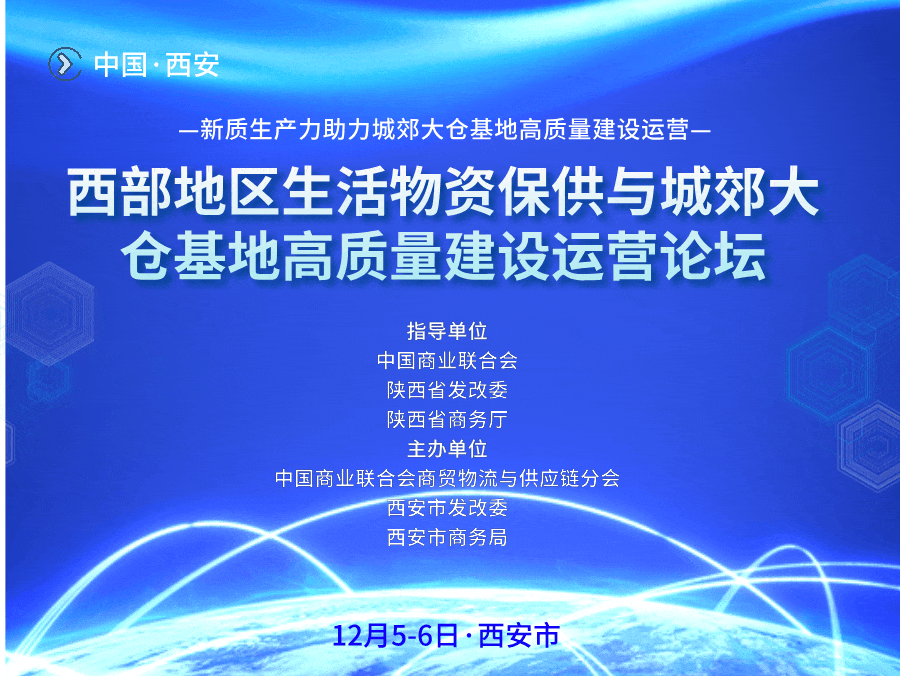 中国·西安

—新质生产力助力城郊大仓基地高质量建设运营—

西部地区生活物资保供与城郊大仓基地高质量建设运营论坛

指导单位
中国商业联合会
陕西省发改委
陕西省商务厅

主办单位
中国商业联合会商贸物流与供应链分会
西安市发改委
西安市商务局

12月5-6日·西安市